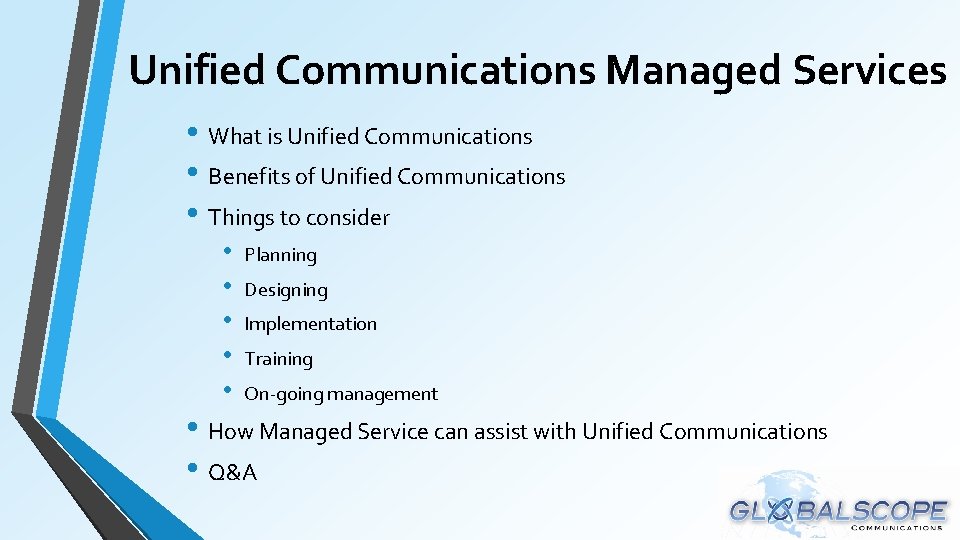 Unified Communications Managed Services

• What is Unified Communications
• Benefits of Unified Communications
• Things to consider
  • Planning
  • Designing
  • Implementation
  • Training
  • On-going management
• How Managed Service can assist with Unified Communications
• Q&A

GLOBALSCOPE
COMMUNICATIONS